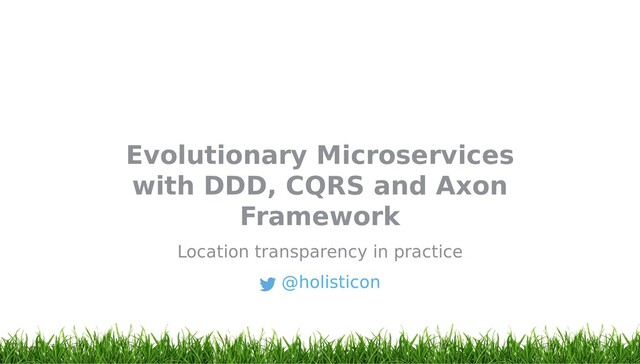 Evolutionary Microservices with DDD, CQRS and Axon Framework

Location transparency in practice

@holisticon